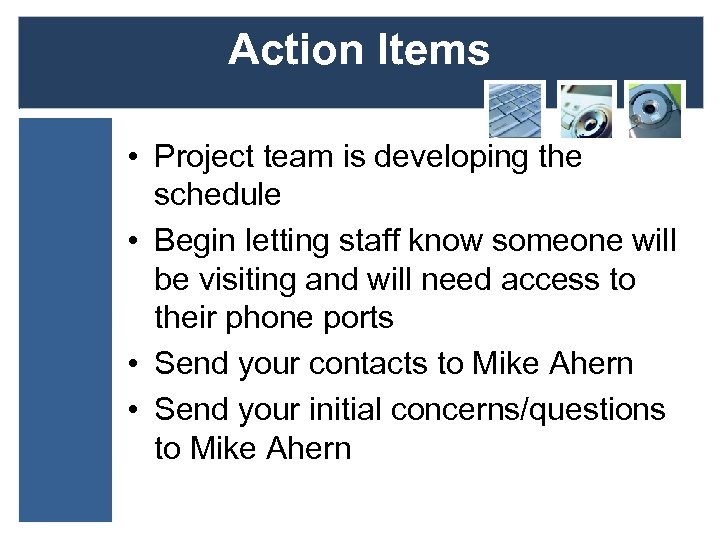 Action Items

• Project team is developing the schedule
• Begin letting staff know someone will be visiting and will need access to their phone ports
• Send your contacts to Mike Ahern
• Send your initial concerns/questions to Mike Ahern